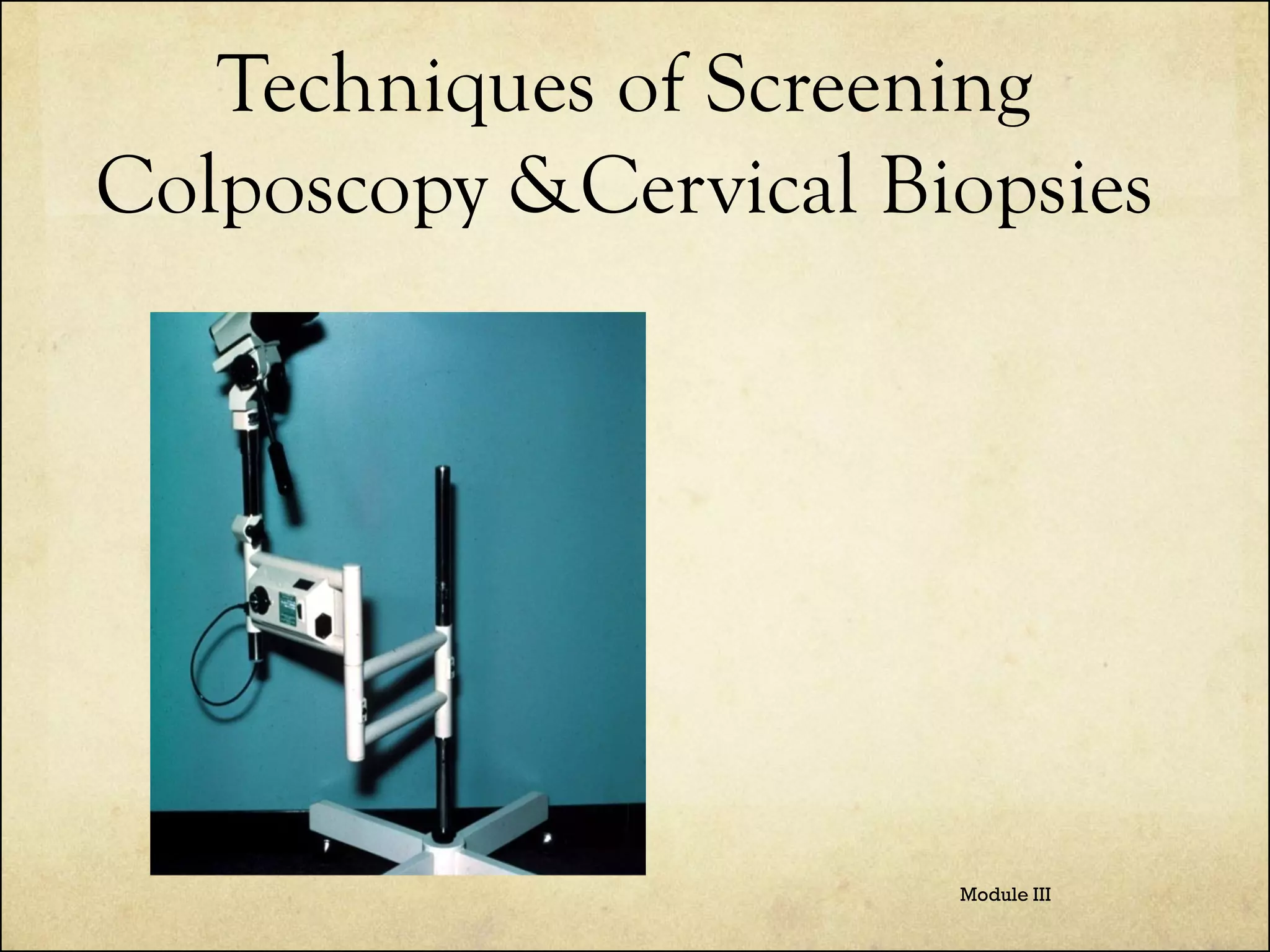 Techniques of Screening Colposcopy &Cervical Biopsies

Module III